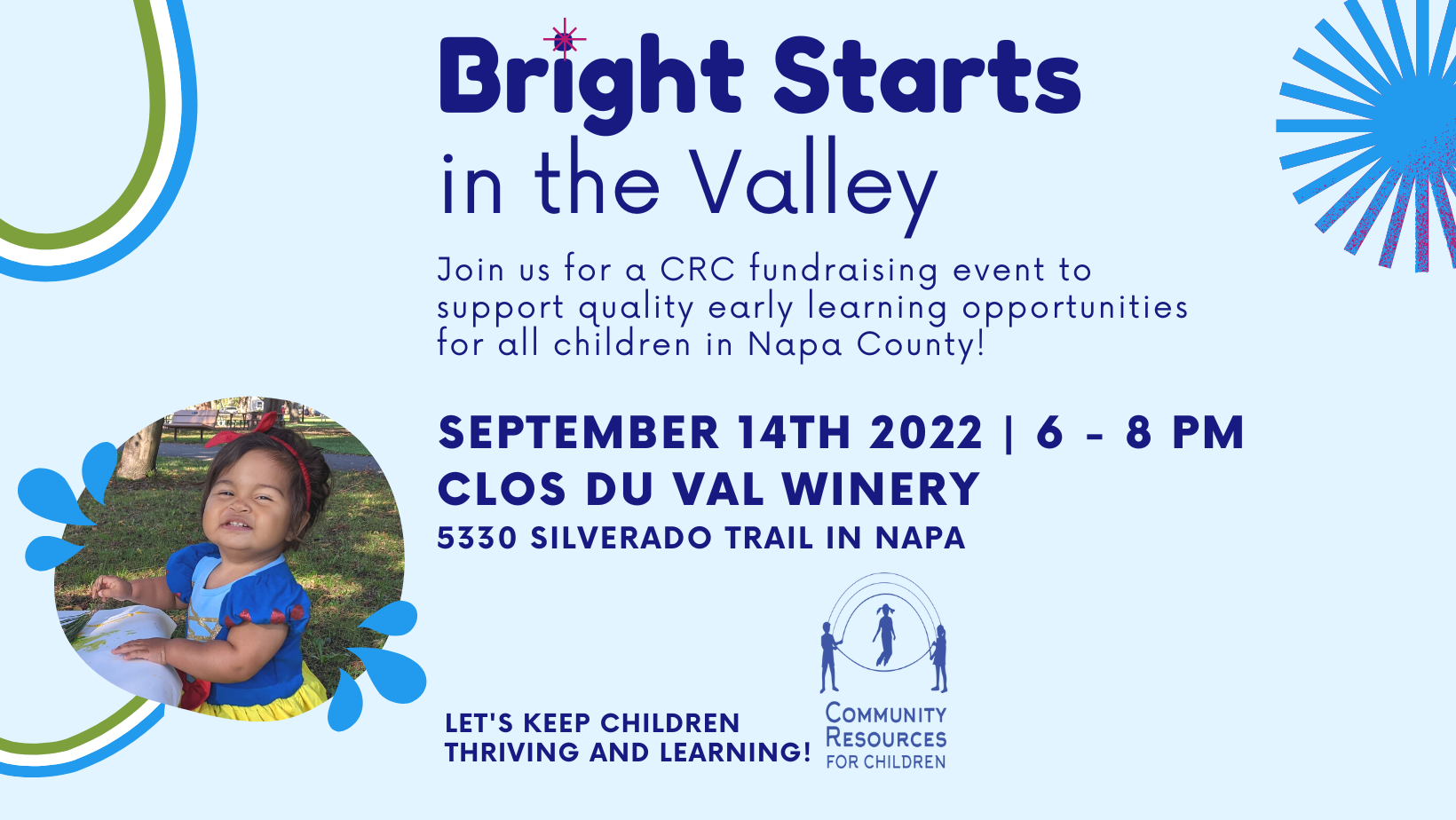 Bright Starts
in the Valley

Join us for a CRC fundraising event to support quality early learning opportunities for all children in Napa County!

SEPTEMBER 14TH 2022 | 6 - 8 PM
CLOS DU VAL WINERY
5330 SILVERADO TRAIL IN NAPA

LET'S KEEP CHILDREN THRIVING AND LEARNING!

COMMUNITY RESOURCES FOR CHILDREN